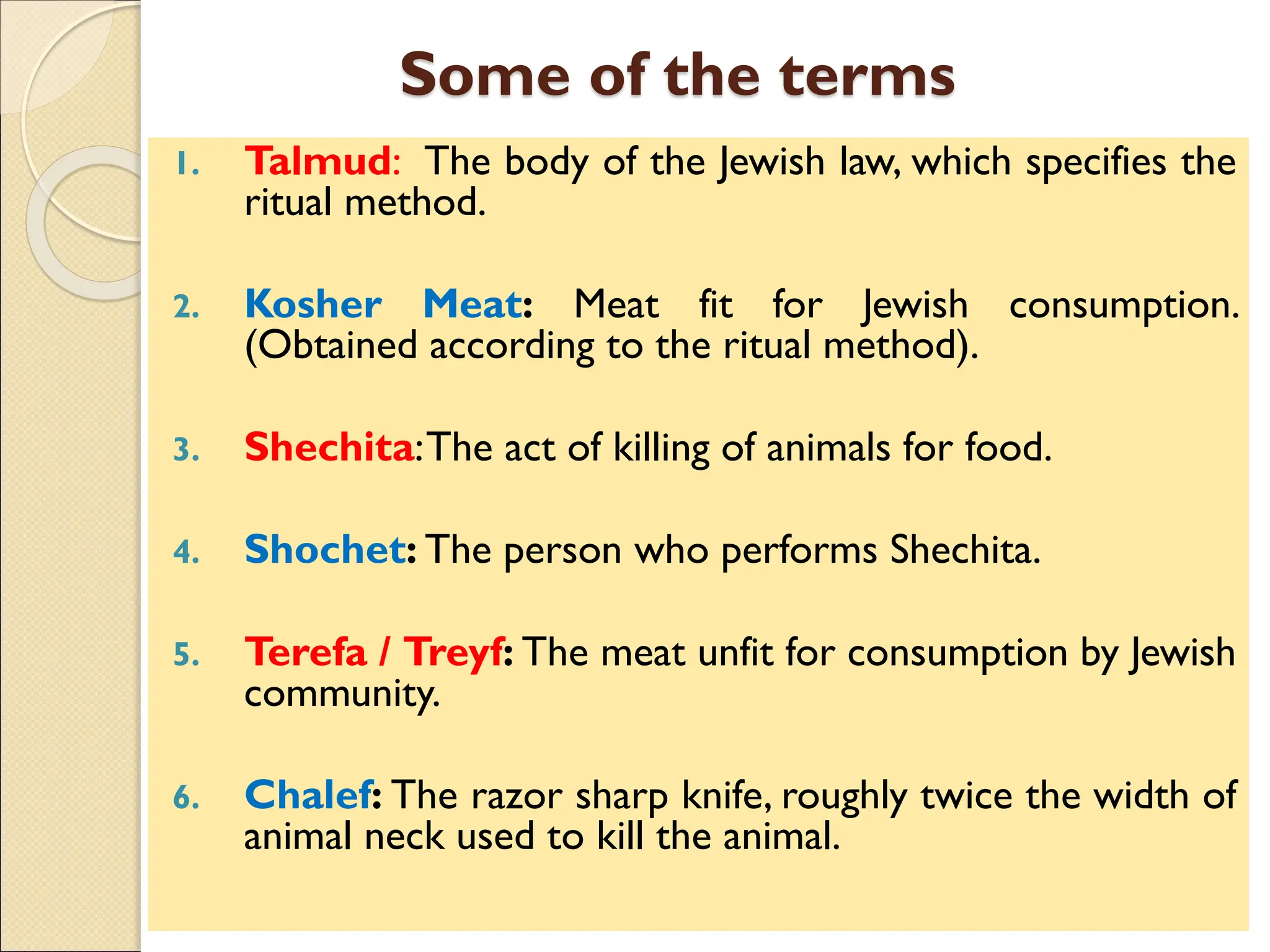 Some of the terms

1. Talmud: The body of the Jewish law, which specifies the ritual method.

2. Kosher Meat: Meat fit for Jewish consumption. (Obtained according to the ritual method).

3. Shechita: The act of killing of animals for food.

4. Shochet: The person who performs Shechita.

5. Terefa / Treyf: The meat unfit for consumption by Jewish community.

6. Chalef: The razor sharp knife, roughly twice the width of animal neck used to kill the animal.